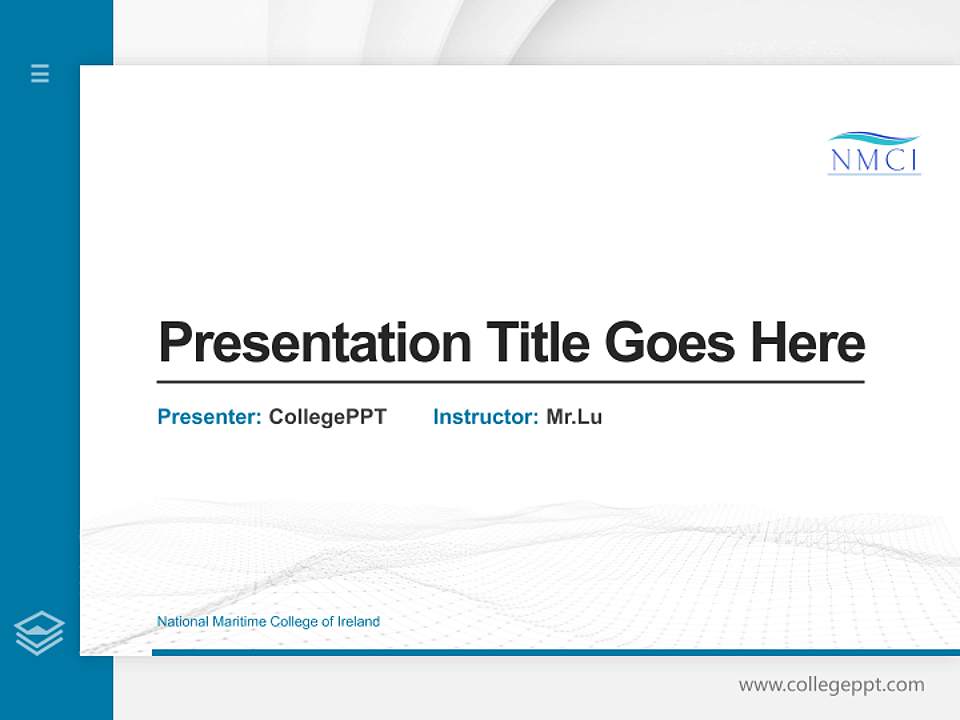 NMCI

Presentation Title Goes Here

Presenter: CollegePPT Instructor: Mr.Lu

National Maritime College of Ireland

www.collegeppt.com